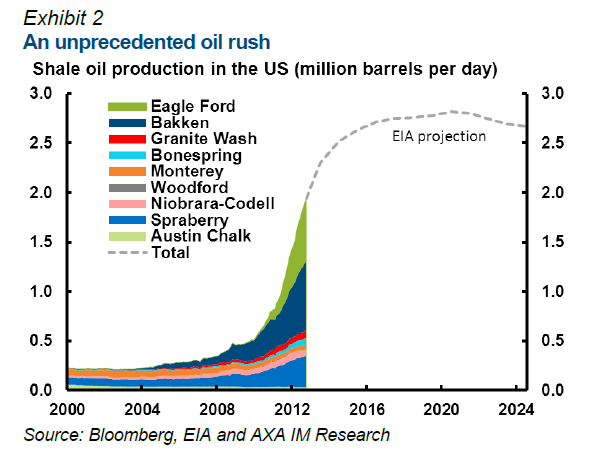 Exhibit 2
An unprecedented oil rush

Shale oil production in the US (million barrels per day)

3.0
2.5
2.0
1.5
1.0
0.5
0.0

Eagle Ford
Bakken
Granite Wash
Bonespring
Monterey
Woodford
Niobrara-Codell
Spraberry
Austin Chalk
Total

EIA projection

3.0
2.5
2.0
1.5
1.0
0.5
0.0

2000
2004
2008
2012
2016
2020
2024

Source: Bloomberg, EIA and AXA IM Research